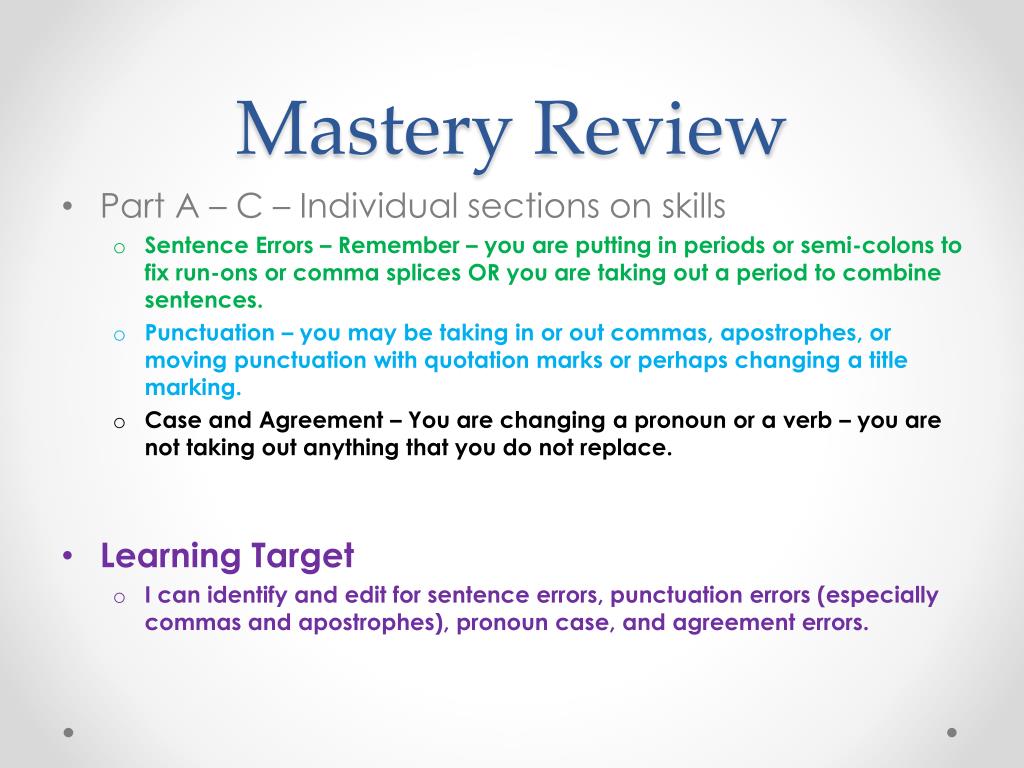 Mastery Review

• Part A – C – Individual sections on skills
  o Sentence Errors – Remember – you are putting in periods or semi-colons to fix run-ons or comma splices OR you are taking out a period to combine sentences.
  o Punctuation – you may be taking in or out commas, apostrophes, or moving punctuation with quotation marks or perhaps changing a title marking.
  o Case and Agreement – You are changing a pronoun or a verb – you are not taking out anything that you do not replace.

• Learning Target
  o I can identify and edit for sentence errors, punctuation errors (especially commas and apostrophes), pronoun case, and agreement errors.